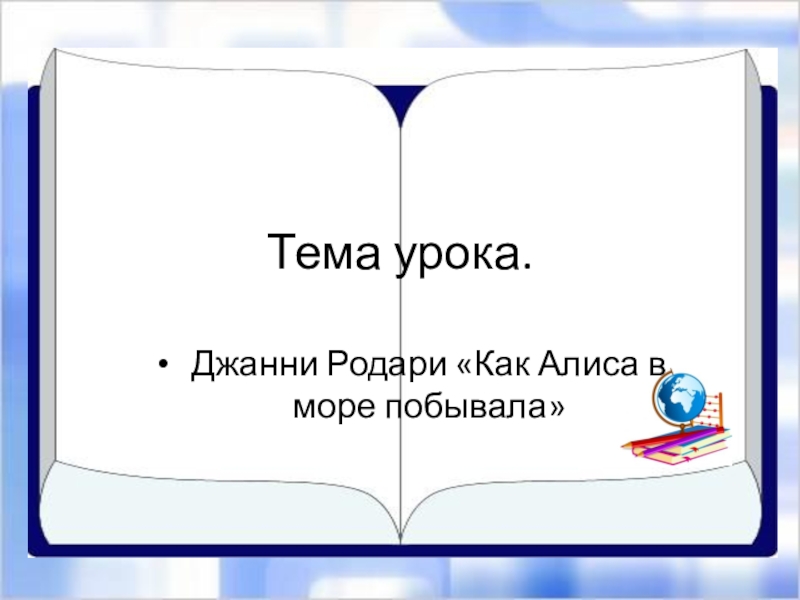 Тема урока.

• Джанни Родари «Как Алиса в море побывала»